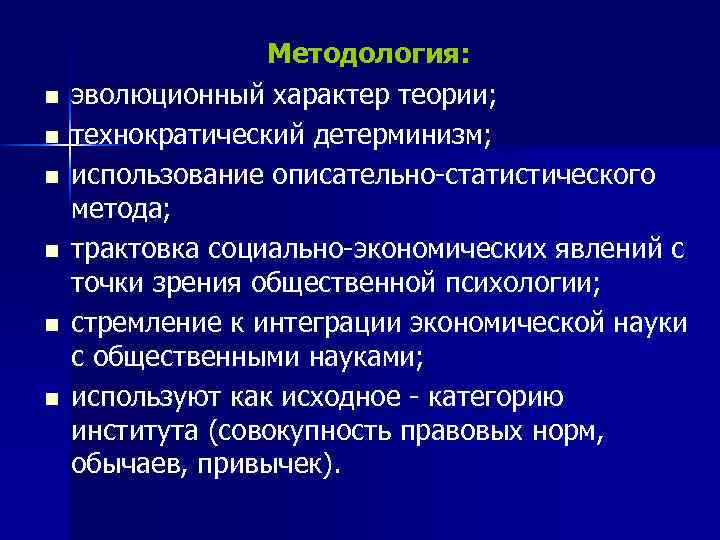 Методология:

- эволюционный характер теории;
- технократический детерминизм;
- использование описательно-статистического метода;
- трактовка социально-экономических явлений с точки зрения общественной психологии;
- стремление к интеграции экономической науки с общественными науками;
- используют как исходное - категорию института (совокупность правовых норм, обычаев, привычек).